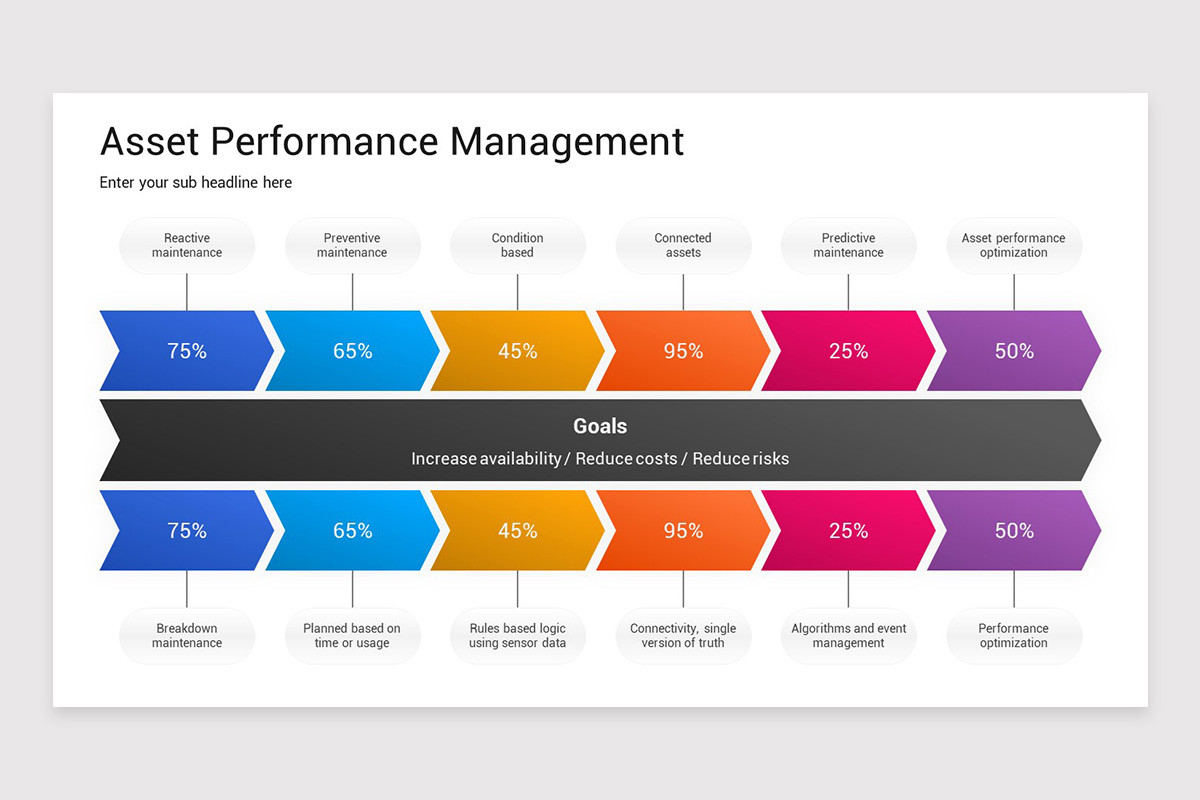 Asset Performance Management

Enter your sub headline here

Reactive maintenance

Preventive maintenance

Condition based

Connected assets

Predictive maintenance

Asset performance optimization

75%

65%

45%

95%

25%

50%

Goals

Increase availability / Reduce costs / Reduce risks

75%

65%

45%

95%

25%

50%

Breakdown maintenance

Planned based on time or usage

Rules based logic using sensor data

Connectivity, single version of truth

Algorithms and event management

Performance optimization